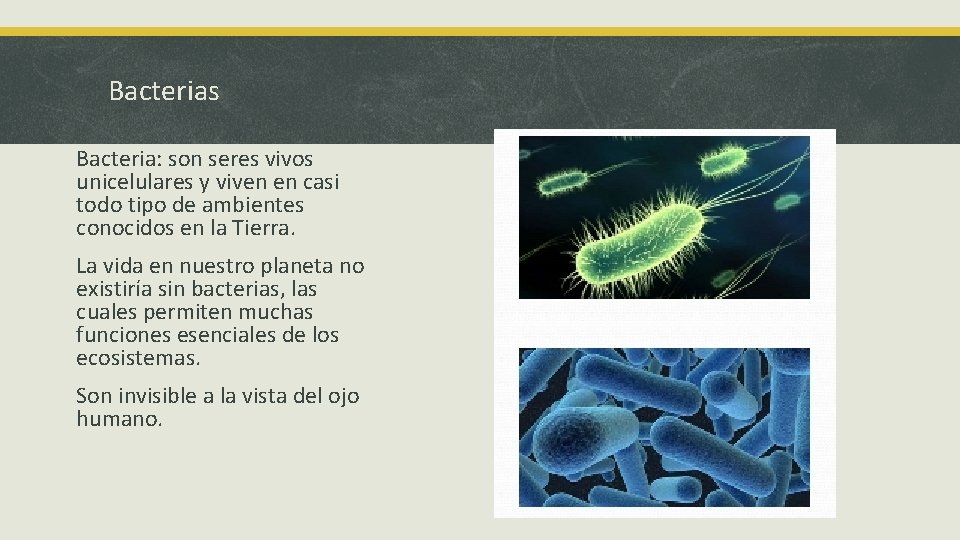 Bacterias

Bacteria: son seres vivos unicelulares y viven en casi todo tipo de ambientes conocidos en la Tierra.

La vida en nuestro planeta no existiría sin bacterias, las cuales permiten muchas funciones esenciales de los ecosistemas.

Son invisible a la vista del ojo humano.